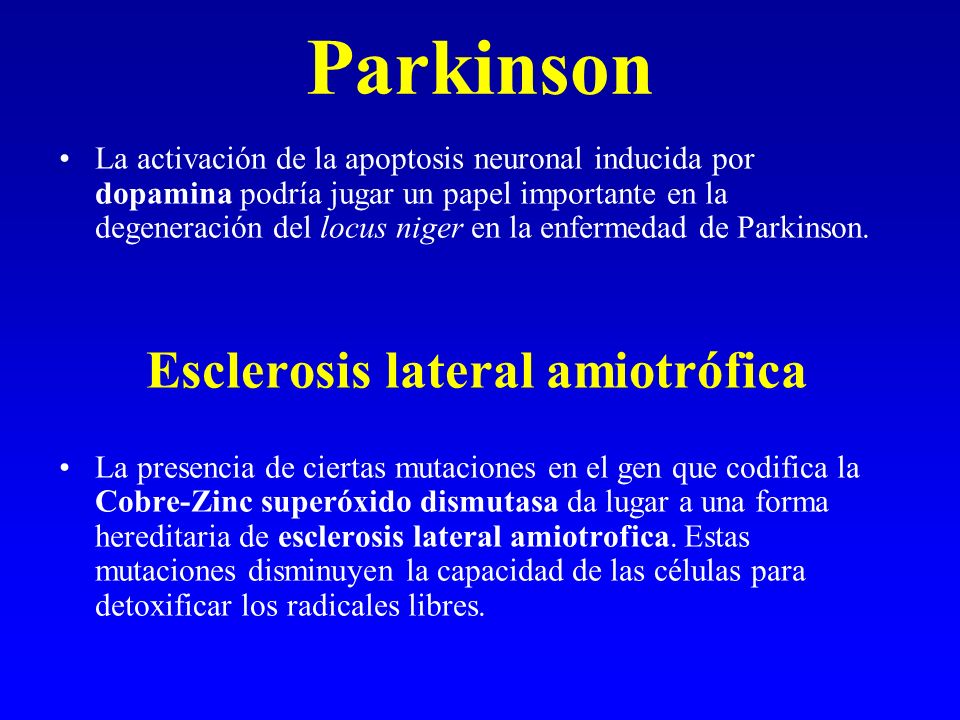 Parkinson

• La activación de la apoptosis neuronal inducida por dopamina podría jugar un papel importante en la degeneración del locus niger en la enfermedad de Parkinson.

Esclerosis lateral amiotrófica

• La presencia de ciertas mutaciones en el gen que codifica la Cobre-Zinc superóxido dismutasa da lugar a una forma hereditaria de esclerosis lateral amiotrofica. Estas mutaciones disminuyen la capacidad de las células para detoxificar los radicales libres.